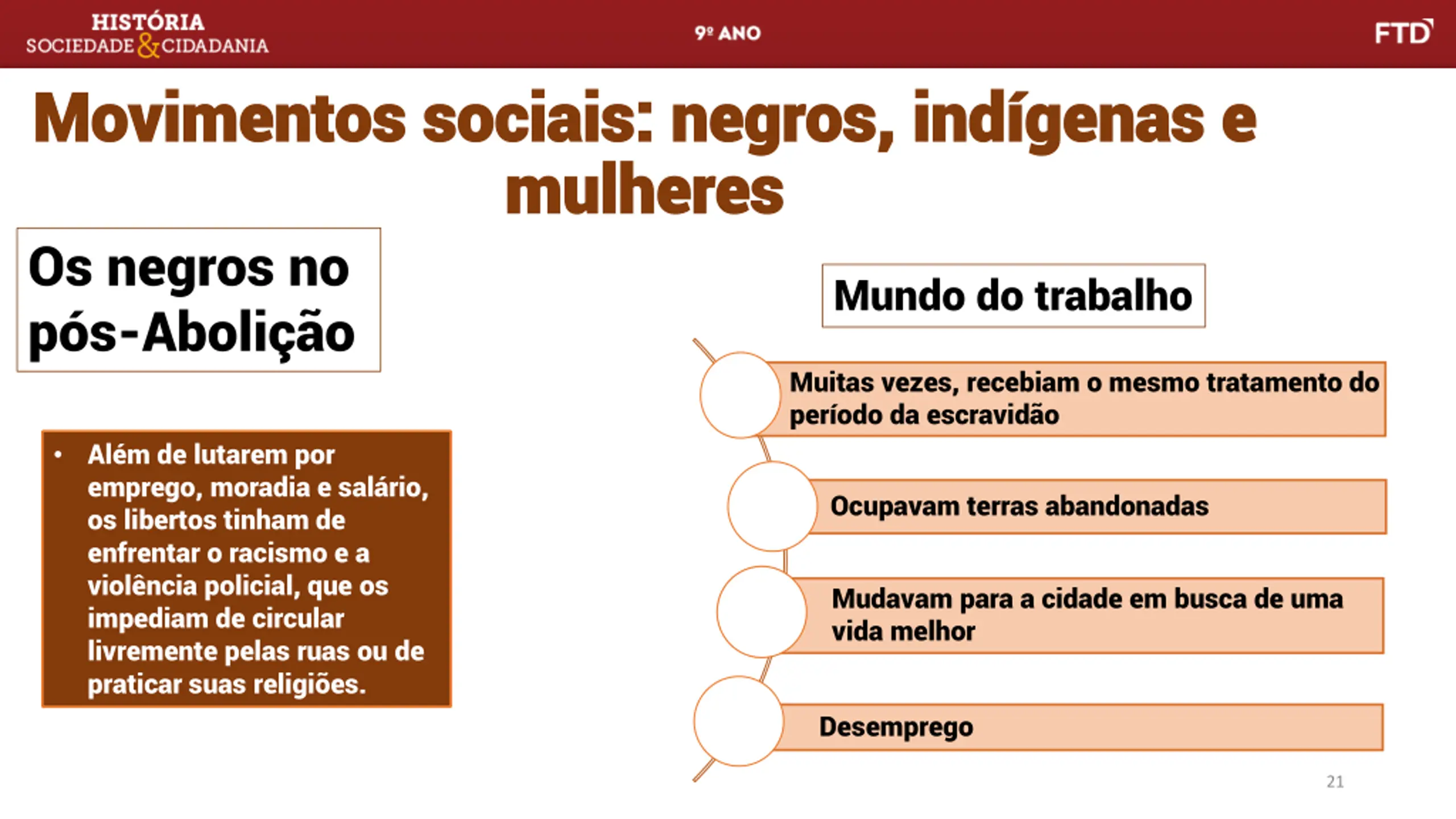 HISTÓRIA
SOCIEDADE & CIDADANIA

9º ANO

FTD

Movimentos sociais: negros, indígenas e mulheres

Os negros no pós-Abolição

• Além de lutarem por emprego, moradia e salário, os libertos tinham de enfrentar o racismo e a violência policial, que os impediam de circular livremente pelas ruas ou de praticar suas religiões.

Mundo do trabalho

Muitas vezes, recebiam o mesmo tratamento do período da escravidão

Ocupavam terras abandonadas

Mudavam para a cidade em busca de uma vida melhor

Desemprego

21